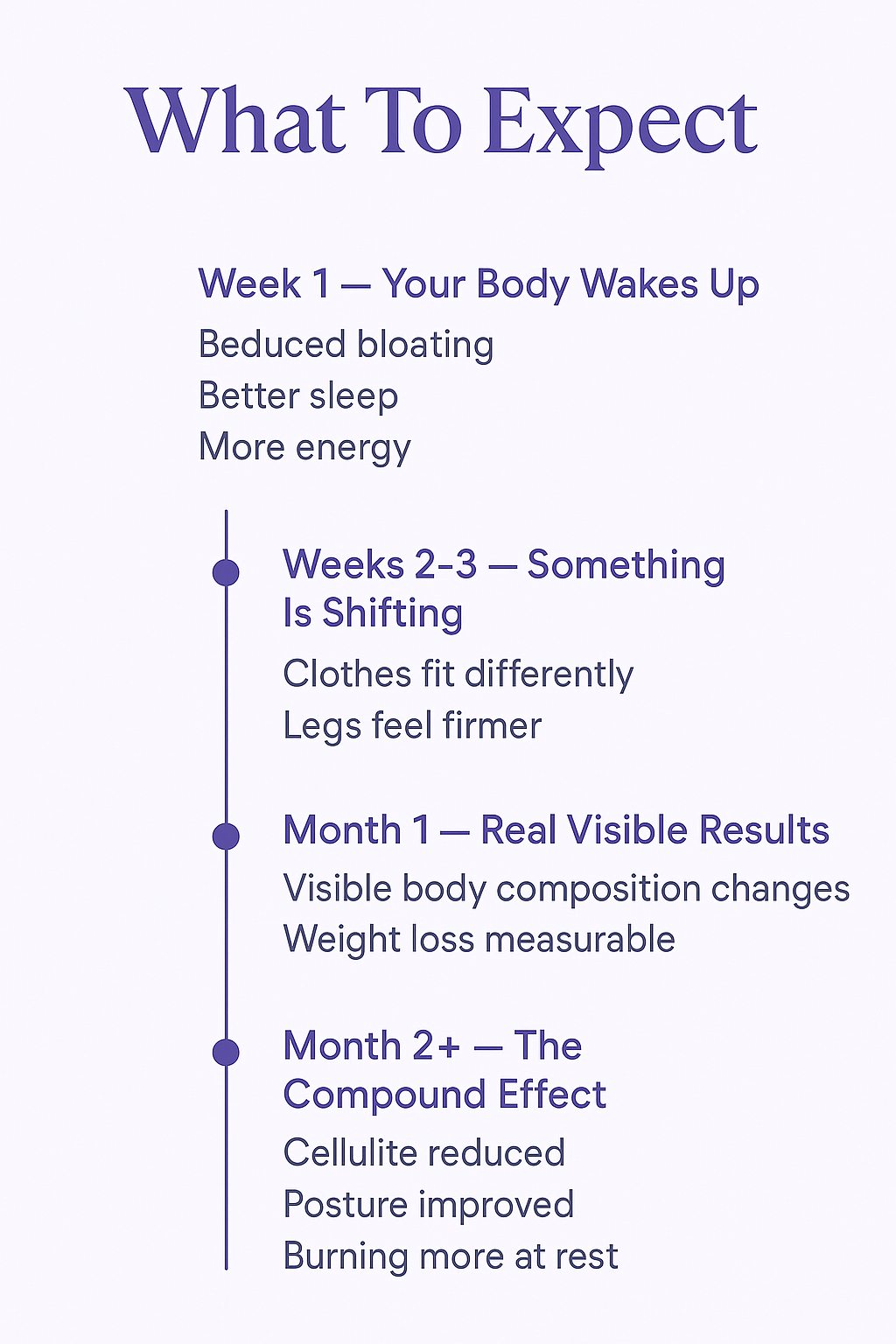 What To Expect

Week 1 — Your Body Wakes Up

Beduced bloating
Better sleep
More energy

Weeks 2-3 — Something Is Shifting

Clothes fit differently
Legs feel firmer

Month 1 — Real Visible Results

Visible body composition changes
Weight loss measurable

Month 2+ — The Compound Effect

Cellulite reduced
Posture improved
Burning more at rest